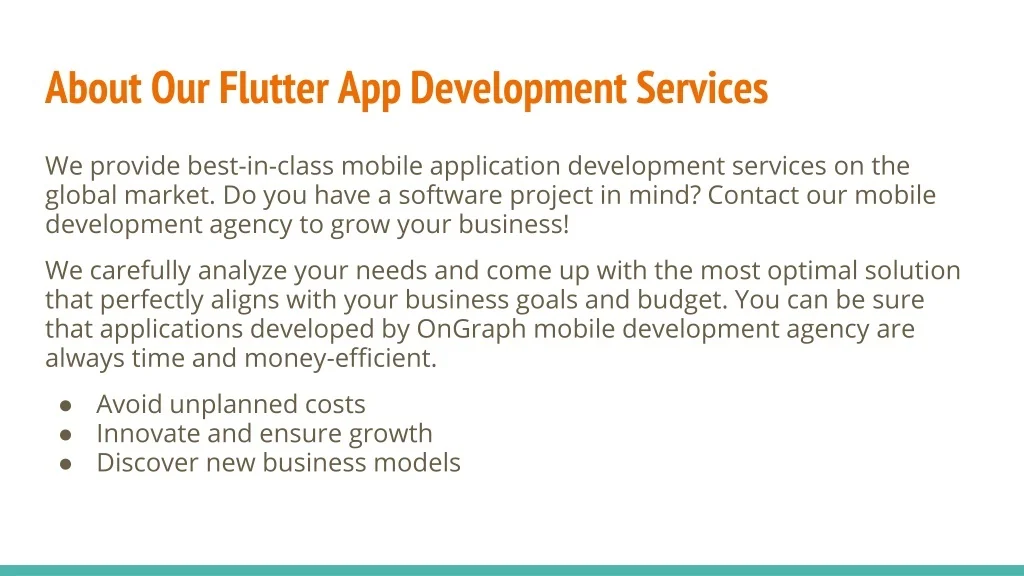 About Our Flutter App Development Services

We provide best-in-class mobile application development services on the global market. Do you have a software project in mind? Contact our mobile development agency to grow your business!

We carefully analyze your needs and come up with the most optimal solution that perfectly aligns with your business goals and budget. You can be sure that applications developed by OnGraph mobile development agency are always time and money-efficient.

● Avoid unplanned costs
● Innovate and ensure growth
● Discover new business models